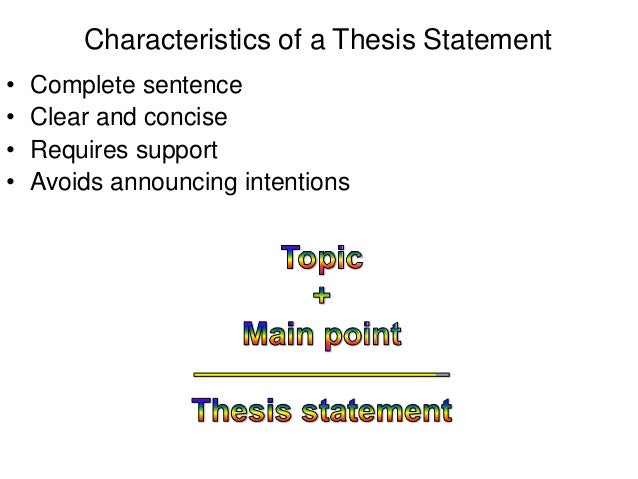 Characteristics of a Thesis Statement

• Complete sentence
• Clear and concise
• Requires support
• Avoids announcing intentions

Topic
+
Main point

Thesis statement